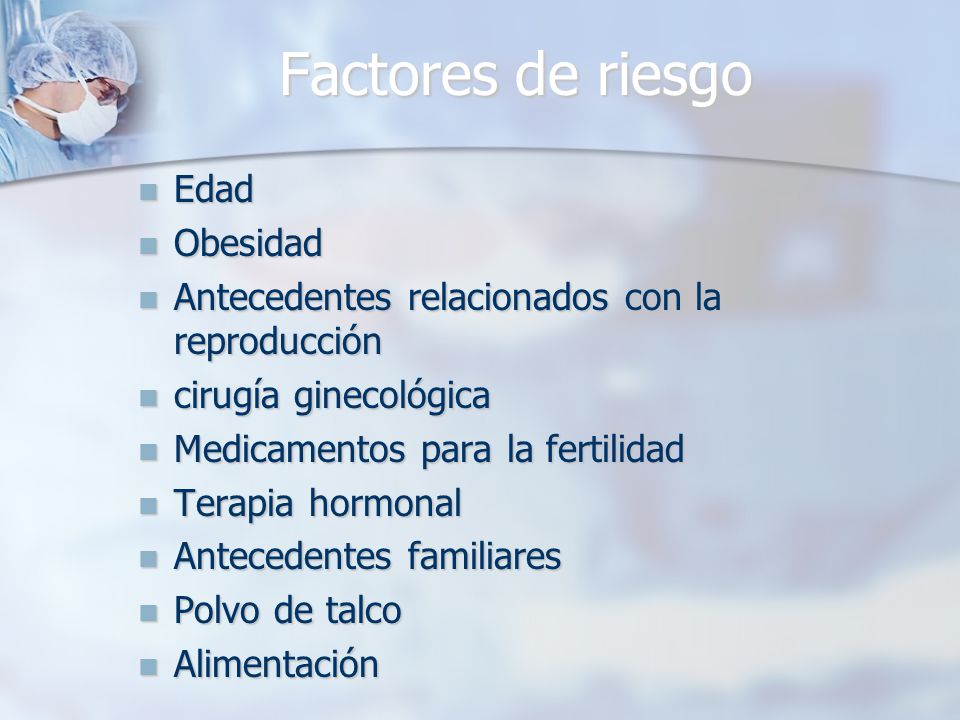 Factores de riesgo

- Edad
- Obesidad
- Antecedentes relacionados con la reproducción
- cirugía ginecológica
- Medicamentos para la fertilidad
- Terapia hormonal
- Antecedentes familiares
- Polvo de talco
- Alimentación